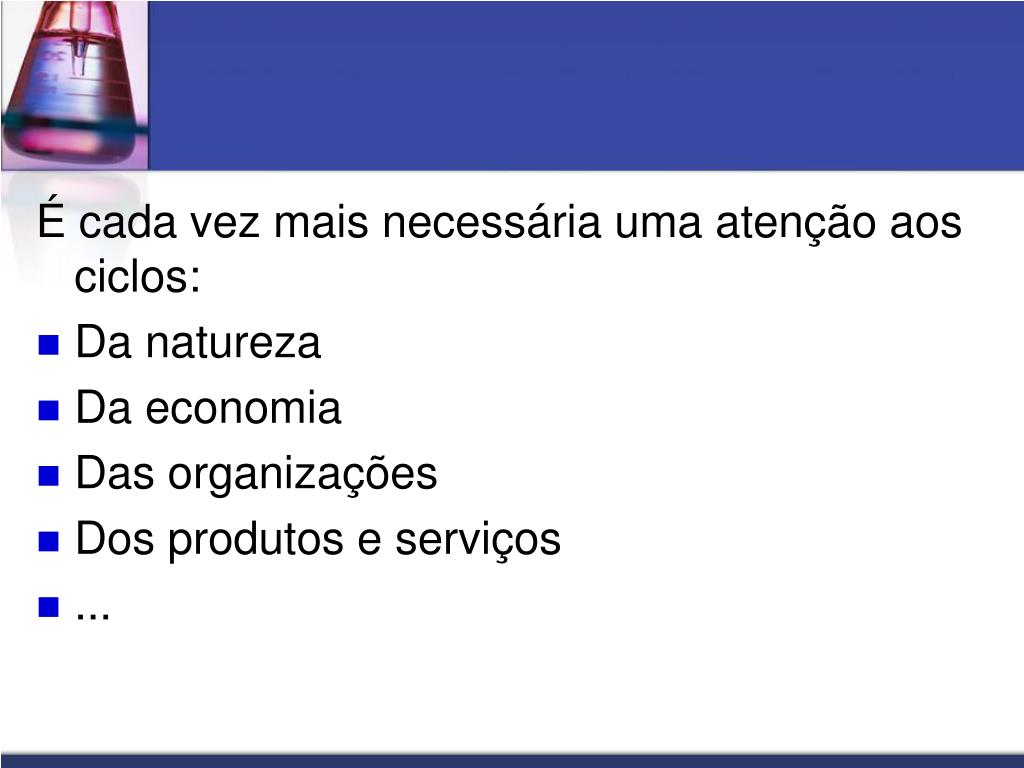 É cada vez mais necessária uma atenção aos ciclos:

- Da natureza
- Da economia
- Das organizações
- Dos produtos e serviços
- ...